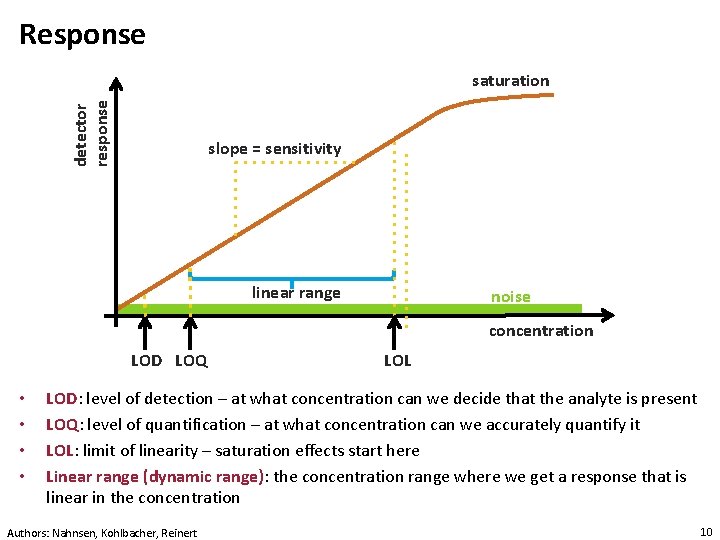 Response

detector response

saturation

slope = sensitivity

linear range

noise

concentration

LOD LOQ LOL

• LOD: level of detection – at what concentration can we decide that the analyte is present
• LOQ: level of quantification – at what concentration can we accurately quantify it
• LOL: limit of linearity – saturation effects start here
• Linear range (dynamic range): the concentration range where we get a response that is linear in the concentration

Authors: Nahnsen, Kohlbacher, Reinert

10